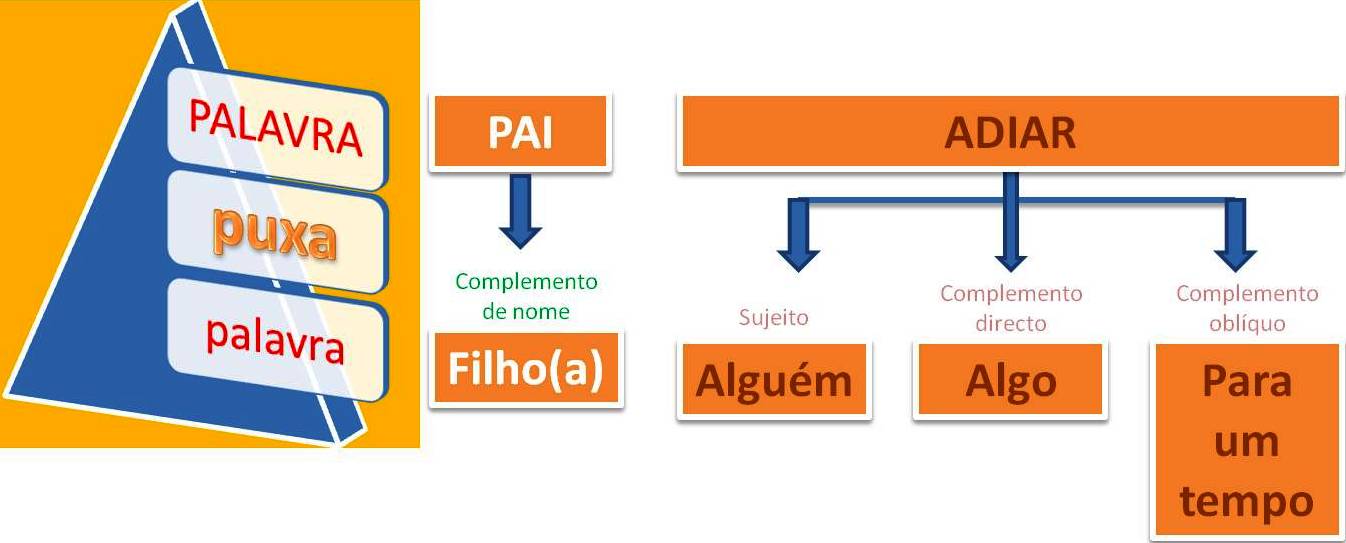 PALAVRA
puxa
palavra

PAI

Complemento de nome

Filho(a)

ADIAR

Sujeito

Alguém

Complemento directo

Algo

Complemento oblíquo

Para um tempo